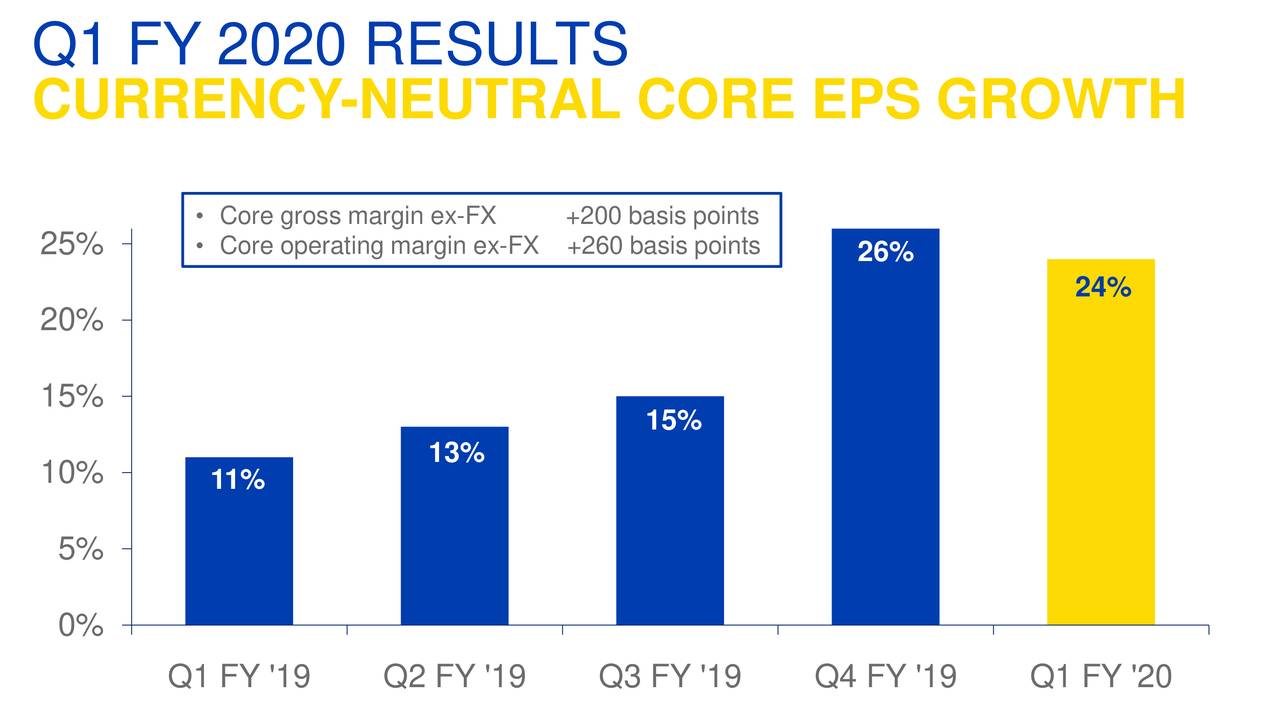 Q1 FY 2020 RESULTS
CURRENCY-NEUTRAL CORE EPS GROWTH

• Core gross margin ex-FX +200 basis points
• Core operating margin ex-FX +260 basis points

25%
20%
15%
10%
5%
0%

11%
13%
15%
26%
24%

Q1 FY '19
Q2 FY '19
Q3 FY '19
Q4 FY '19
Q1 FY '20